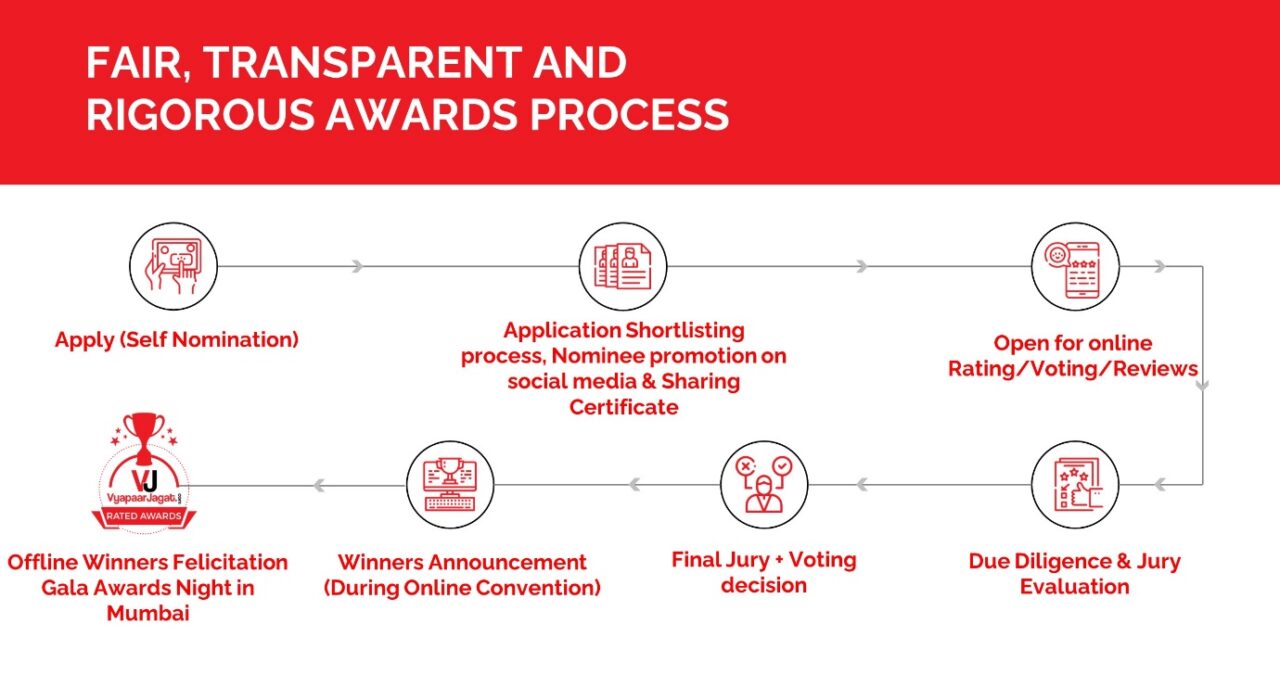 FAIR, TRANSPARENT AND RIGOROUS AWARDS PROCESS

Apply (Self Nomination)

Application Shortlisting process, Nominee promotion on social media & Sharing Certificate

Open for online Rating/Voting/Reviews

Due Diligence & Jury Evaluation

Final Jury + Voting decision

Winners Announcement (During Online Convention)

VJ VyapaarJagat.com RATED AWARDS

Offline Winners Felicitation Gala Awards Night in Mumbai